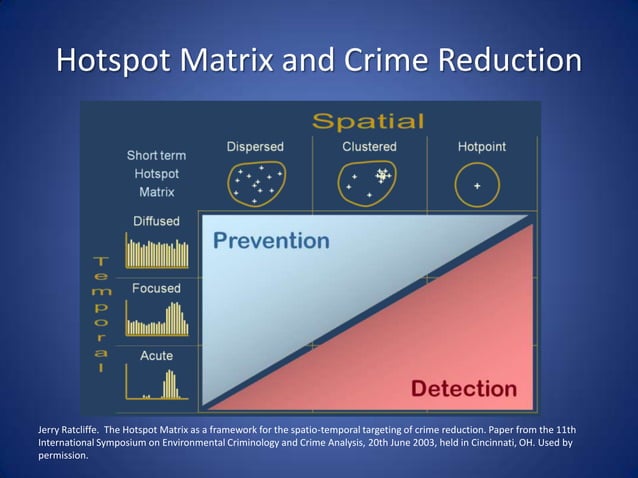 Hotspot Matrix and Crime Reduction

Spatial

Short term Hotspot Matrix

Dispersed

Clustered

Hotpoint

Temporal

Diffused

Focused

Acute

Prevention

Detection

Jerry Ratcliffe. The Hotspot Matrix as a framework for the spatio-temporal targeting of crime reduction. Paper from the 11th International Symposium on Environmental Criminology and Crime Analysis, 20th June 2003, held in Cincinnati, OH. Used by permission.